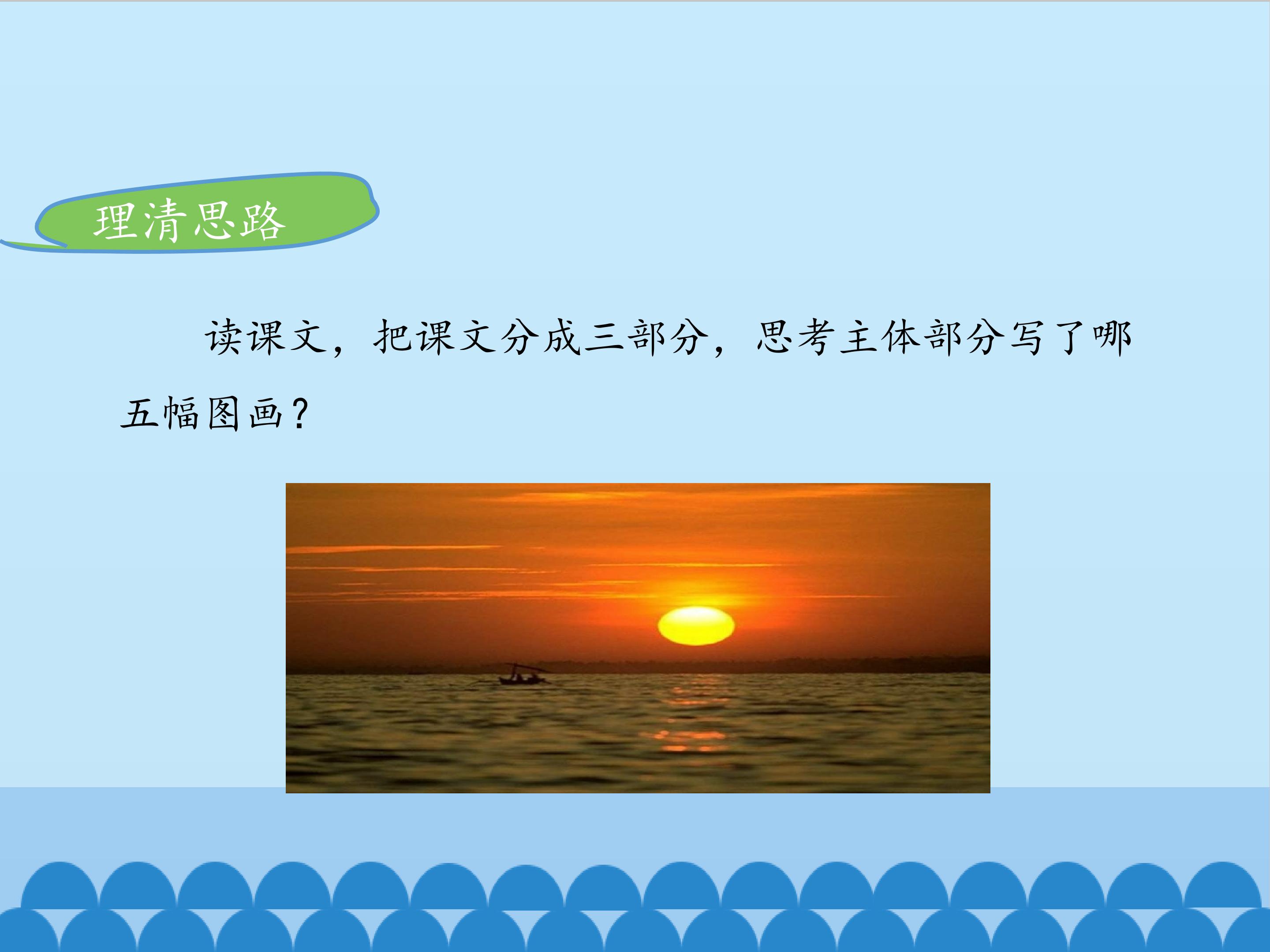 理清思路

读课文，把课文分成三部分，思考主体部分写了哪五幅图画？